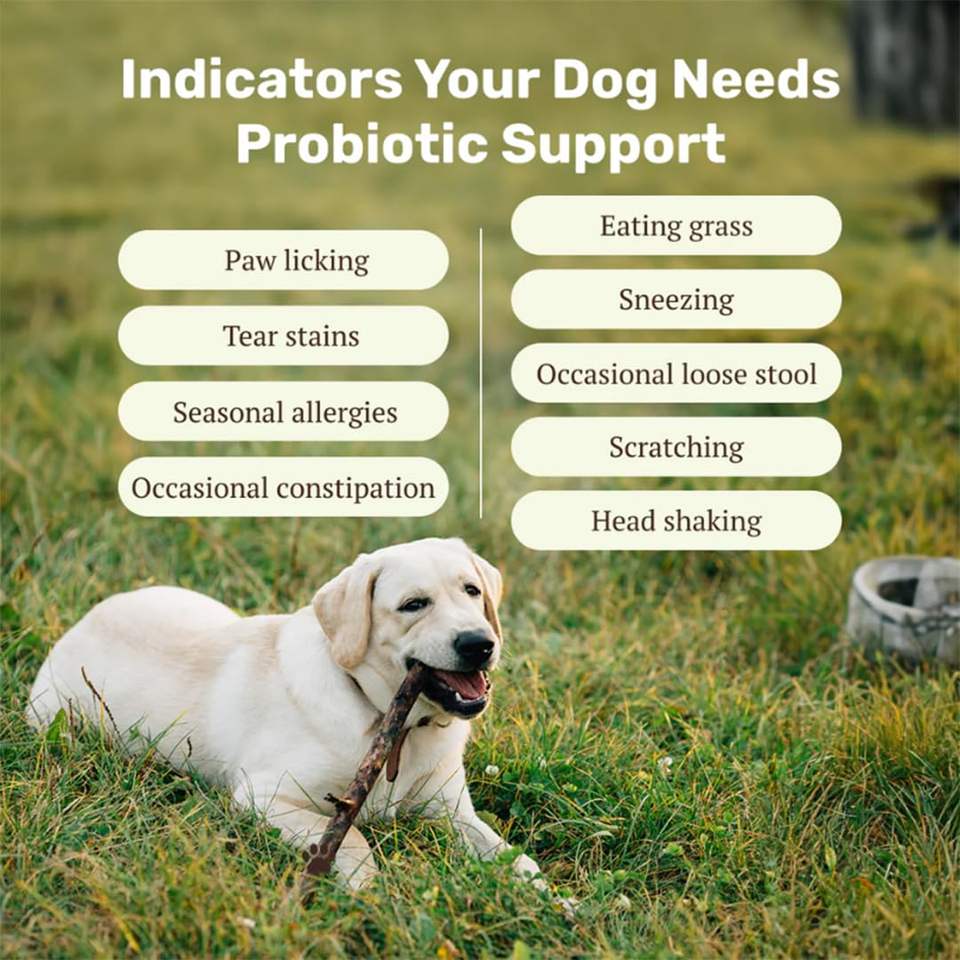 Indicators Your Dog Needs Probiotic Support

Paw licking

Tear stains

Seasonal allergies

Occasional constipation

Eating grass

Sneezing

Occasional loose stool

Scratching

Head shaking